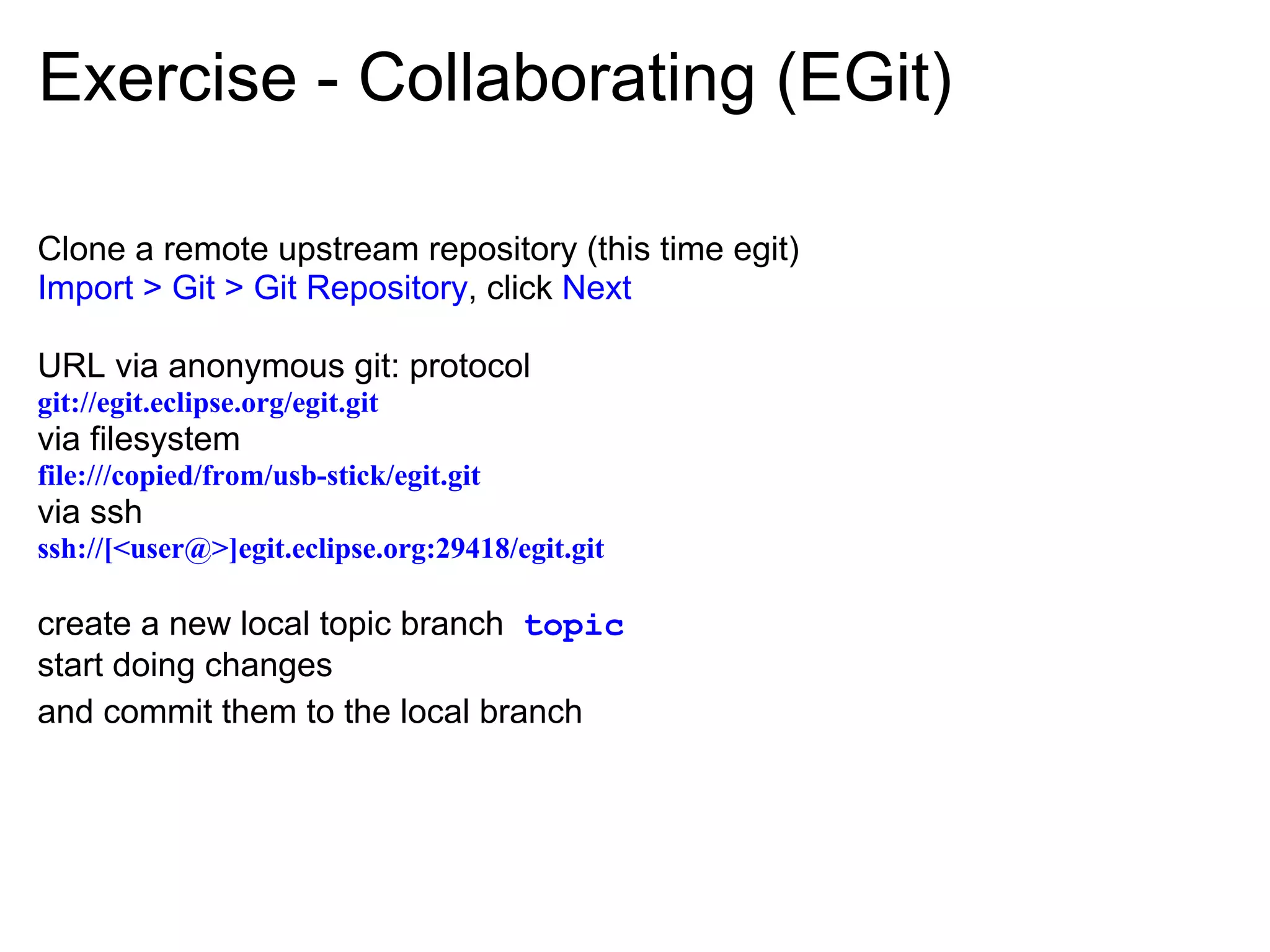 Exercise - Collaborating (EGit)

Clone a remote upstream repository (this time egit)
Import > Git > Git Repository, click Next

URL via anonymous git: protocol
git://egit.eclipse.org/egit.git
via filesystem
file:///copied/from/usb-stick/egit.git
via ssh
ssh://[<user@>]egit.eclipse.org:29418/egit.git

create a new local topic branch topic
start doing changes
and commit them to the local branch